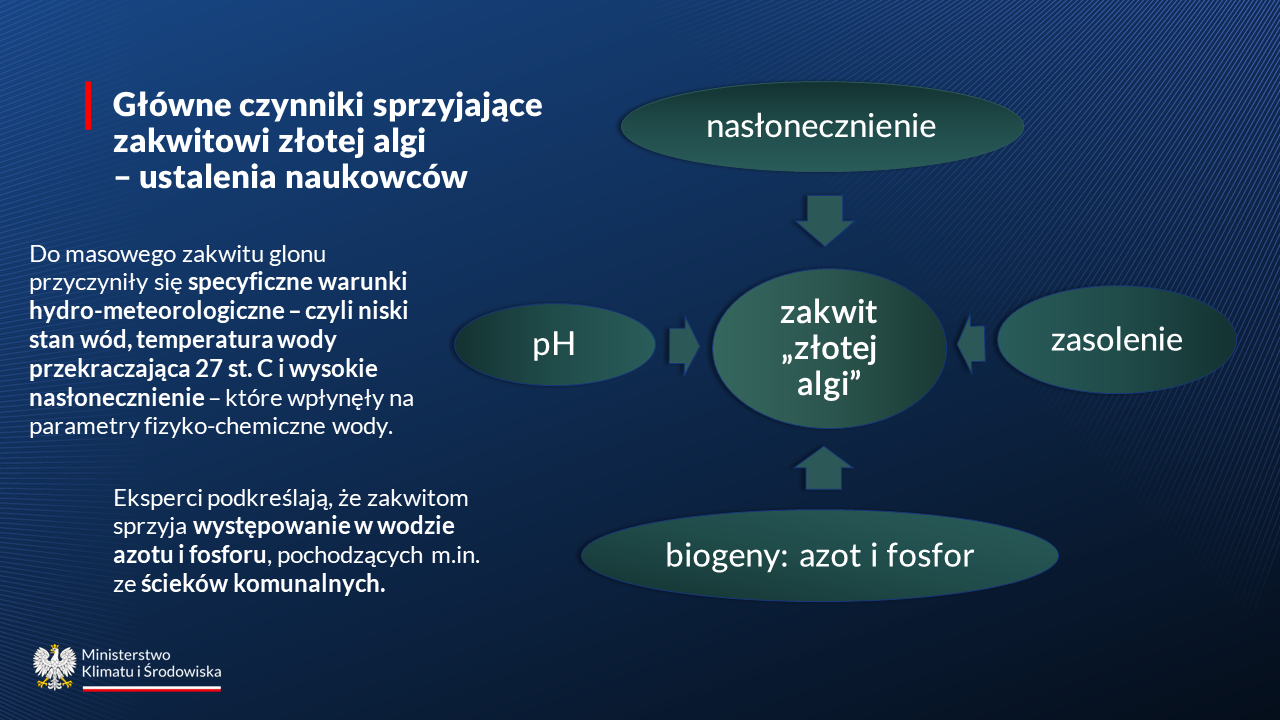 Główne czynniki sprzyjające zakwitowi złotej algi
– ustalenia naukowców

Do masowego zakwitu glonu przyczyniły się specyficzne warunki hydro-meteorologiczne – czyli niski stan wód, temperatura wody przekraczająca 27 st. C i wysokie nasłonecznienie – które wpłynęły na parametry fizyko-chemiczne wody.

Eksperci podkreślają, że zakwitom sprzyja występowanie w wodzie azotu i fosforu, pochodzących m.in. ze ścieków komunalnych.

nasłonecznienie

pH

zakwit „złotej algi”

zasolenie

biogeny: azot i fosfor

Ministerstwo Klimatu i Środowiska